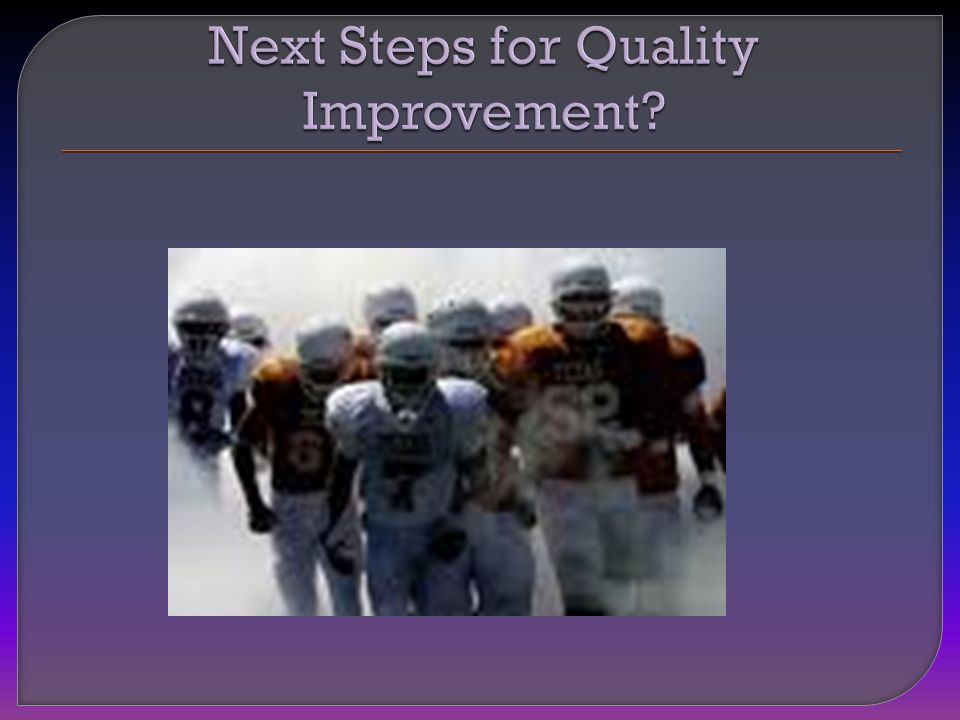 Next Steps for Quality Improvement?